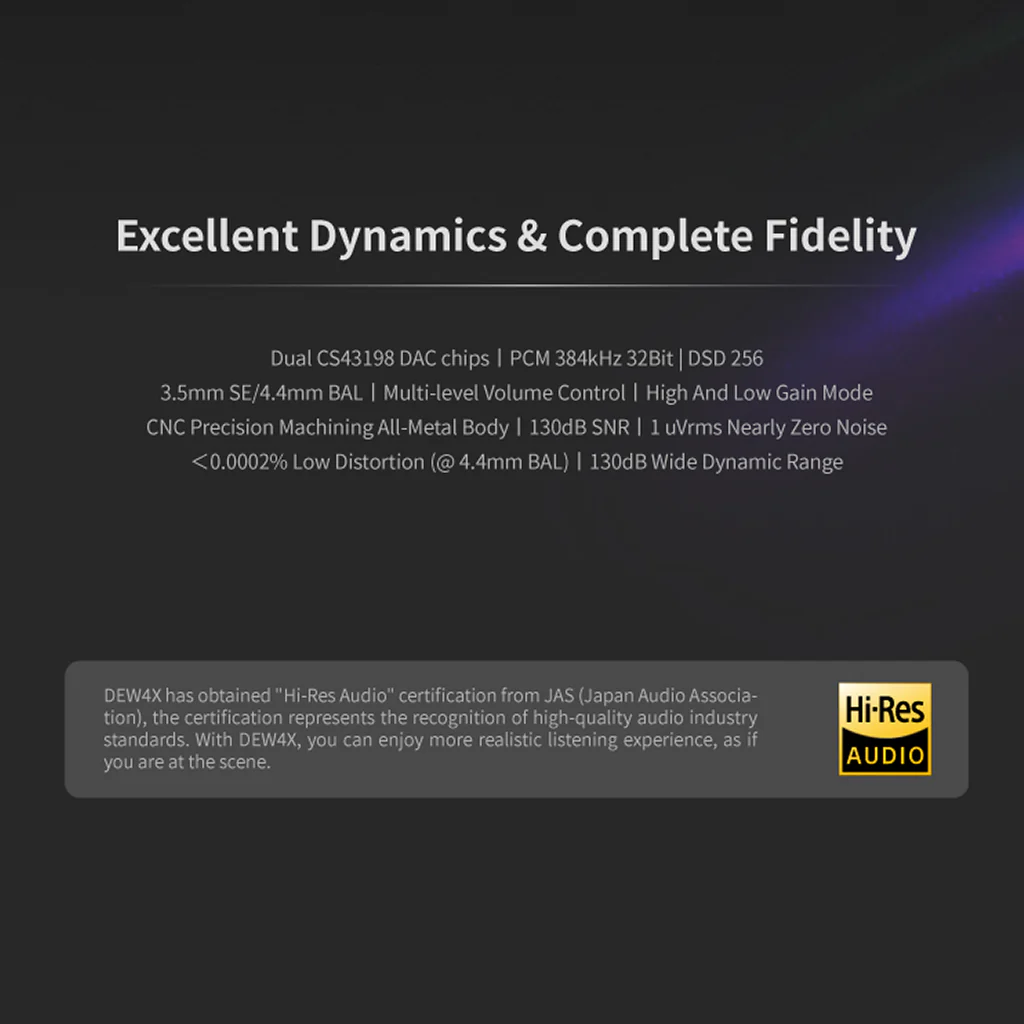 Excellent Dynamics & Complete Fidelity

Dual CS43198 DAC chips | PCM 384kHz 32Bit | DSD 256
3.5mm SE/4.4mm BAL | Multi-level Volume Control | High And Low Gain Mode
CNC Precision Machining All-Metal Body | 130dB SNR | 1 uVrms Nearly Zero Noise
＜0.0002% Low Distortion (@ 4.4mm BAL) | 130dB Wide Dynamic Range

DEW4X has obtained "Hi-Res Audio" certification from JAS (Japan Audio Association), the certification represents the recognition of high-quality audio industry standards. With DEW4X, you can enjoy more realistic listening experience, as if you are at the scene.

Hi-Res
AUDIO